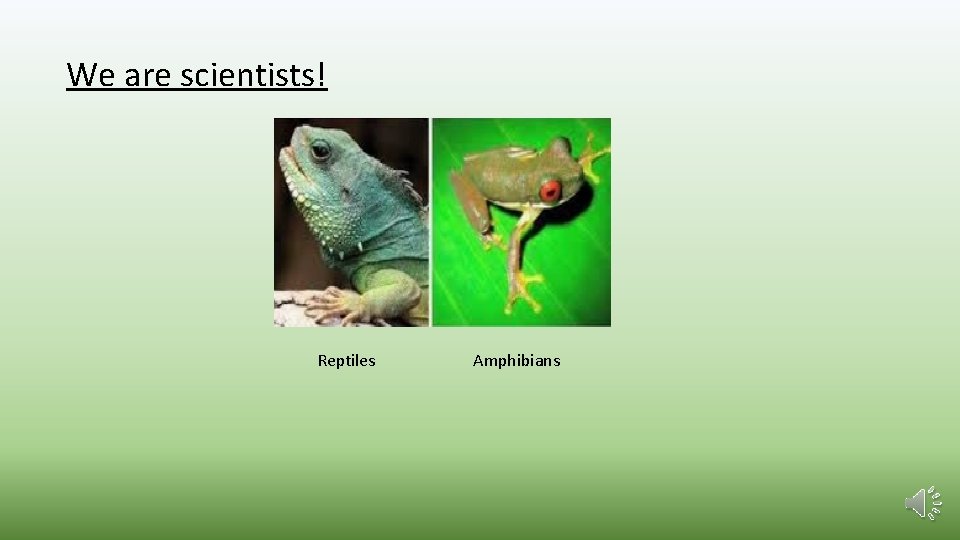 We are scientists!

Reptiles

Amphibians